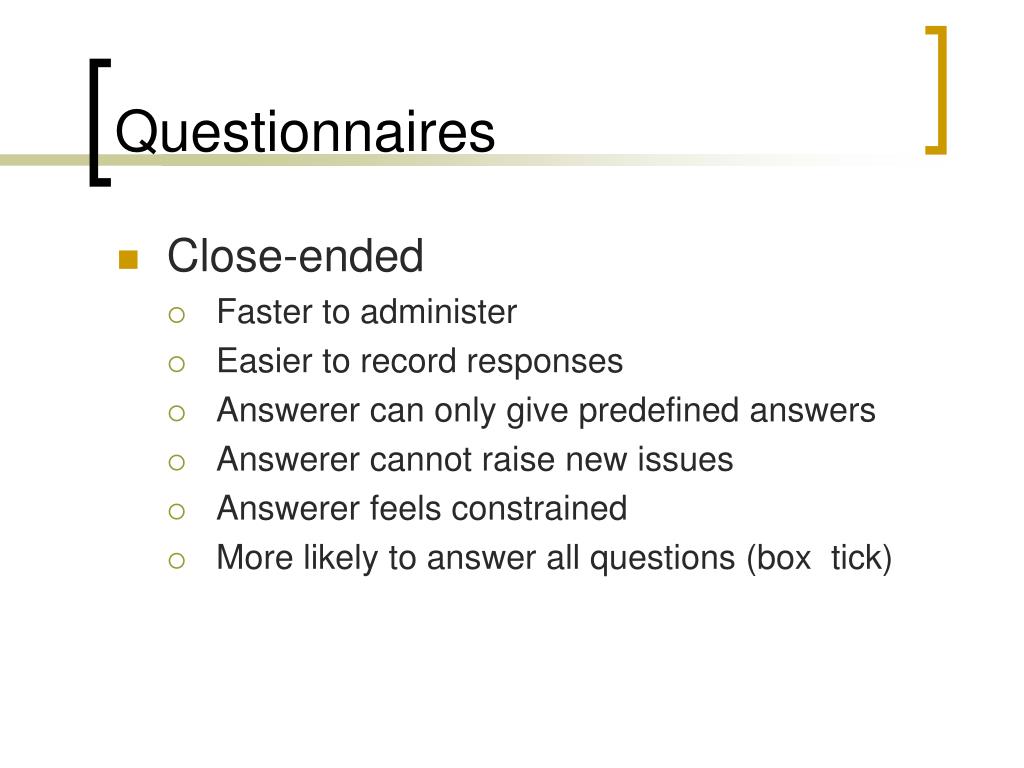 Questionnaires

- Close-ended
  - Faster to administer
  - Easier to record responses
  - Answerer can only give predefined answers
  - Answerer cannot raise new issues
  - Answerer feels constrained
  - More likely to answer all questions (box tick)